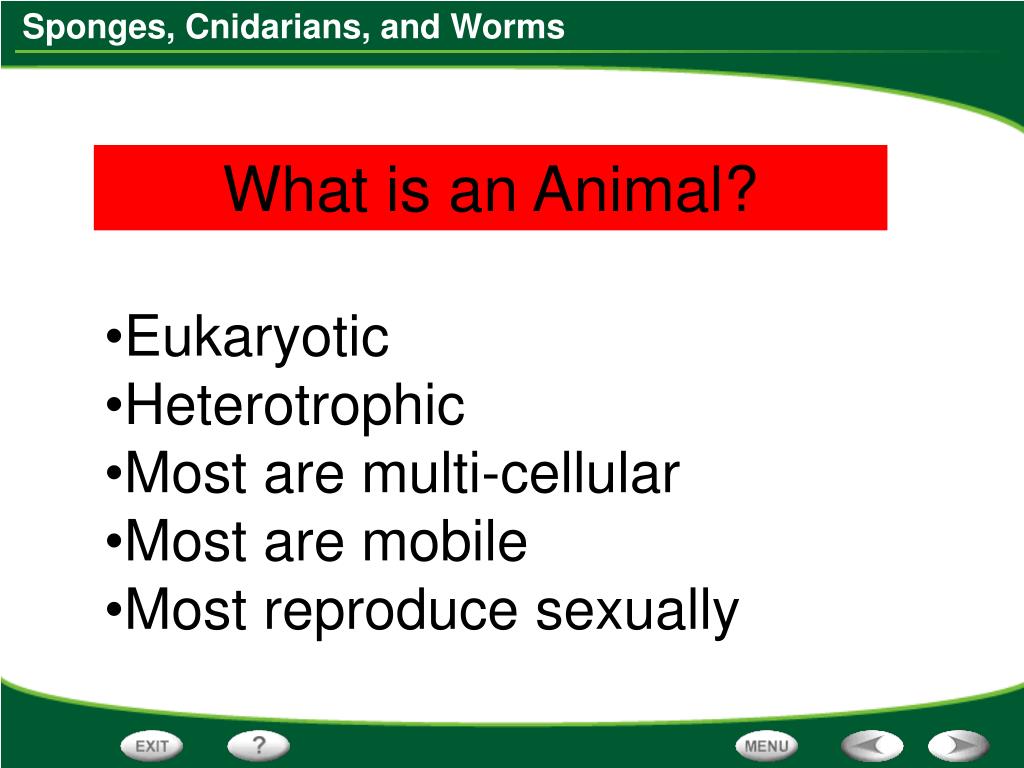 Sponges, Cnidarians, and Worms

What is an Animal?

•Eukaryotic
•Heterotrophic
•Most are multi-cellular
•Most are mobile
•Most reproduce sexually

EXIT
?
MENU